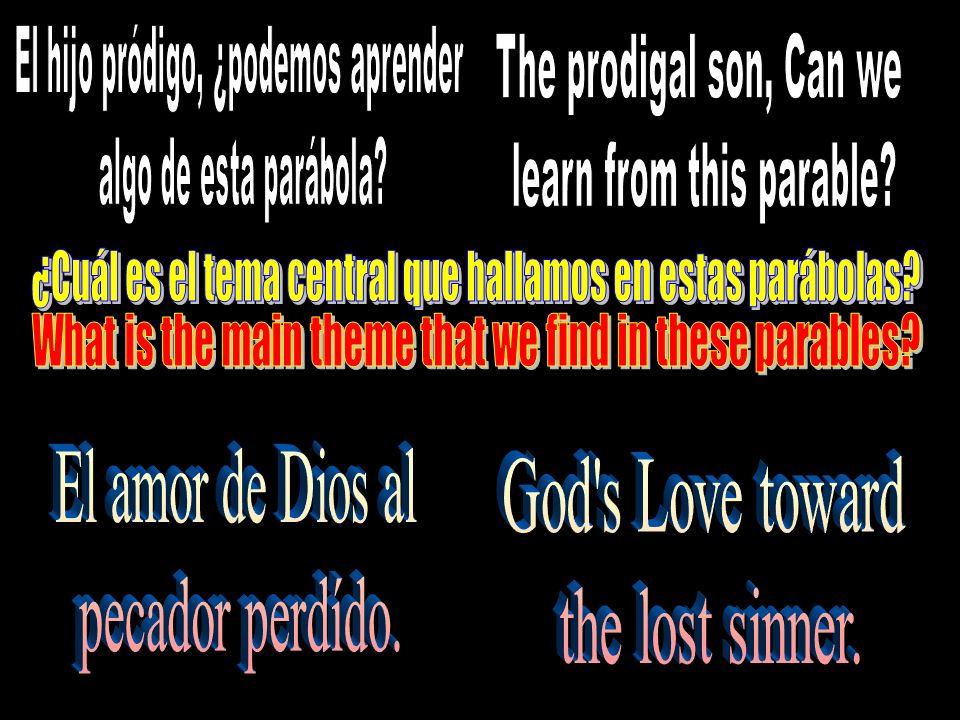 El hijo pródigo, ¿podemos aprender algo de esta parábola?

The prodigal son, Can we learn from this parable?

¿Cuál es el tema central que hallamos en estas parábolas?
What is the main theme that we find in these parables?

El amor de Dios al pecador perdido.

God's Love toward the lost sinner.